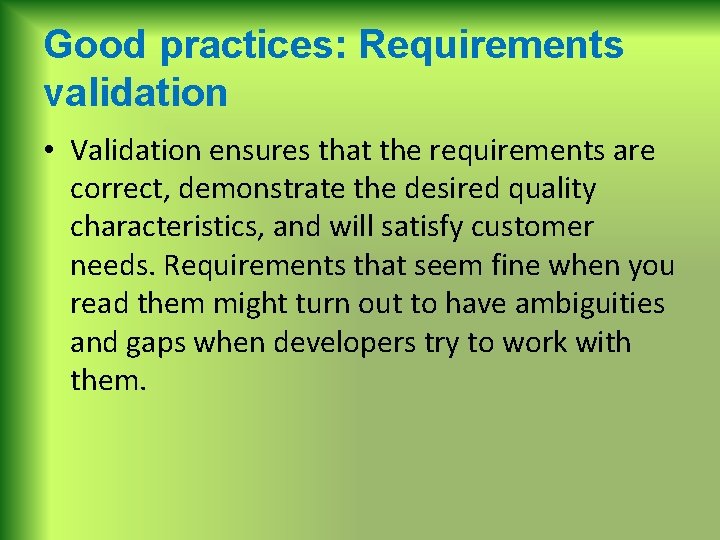 Good practices: Requirements validation

• Validation ensures that the requirements are correct, demonstrate the desired quality characteristics, and will satisfy customer needs. Requirements that seem fine when you read them might turn out to have ambiguities and gaps when developers try to work with them.